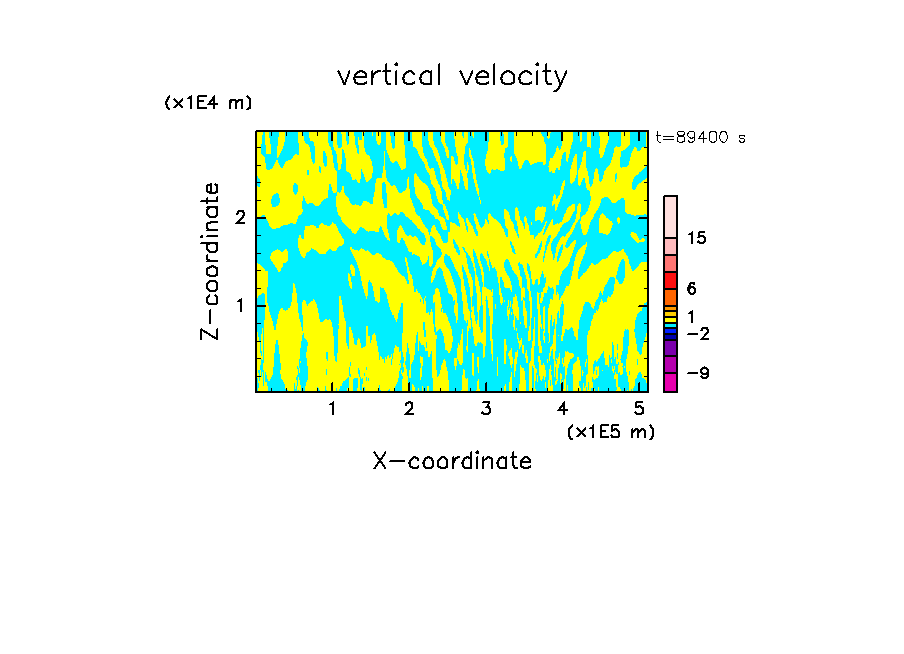 vertical velocity

(x1E4 m)

t=89400 s

Z-coordinate

2

1

15

6

1

−2

−9

1 2 3 4 5

(x1E5 m)

X-coordinate